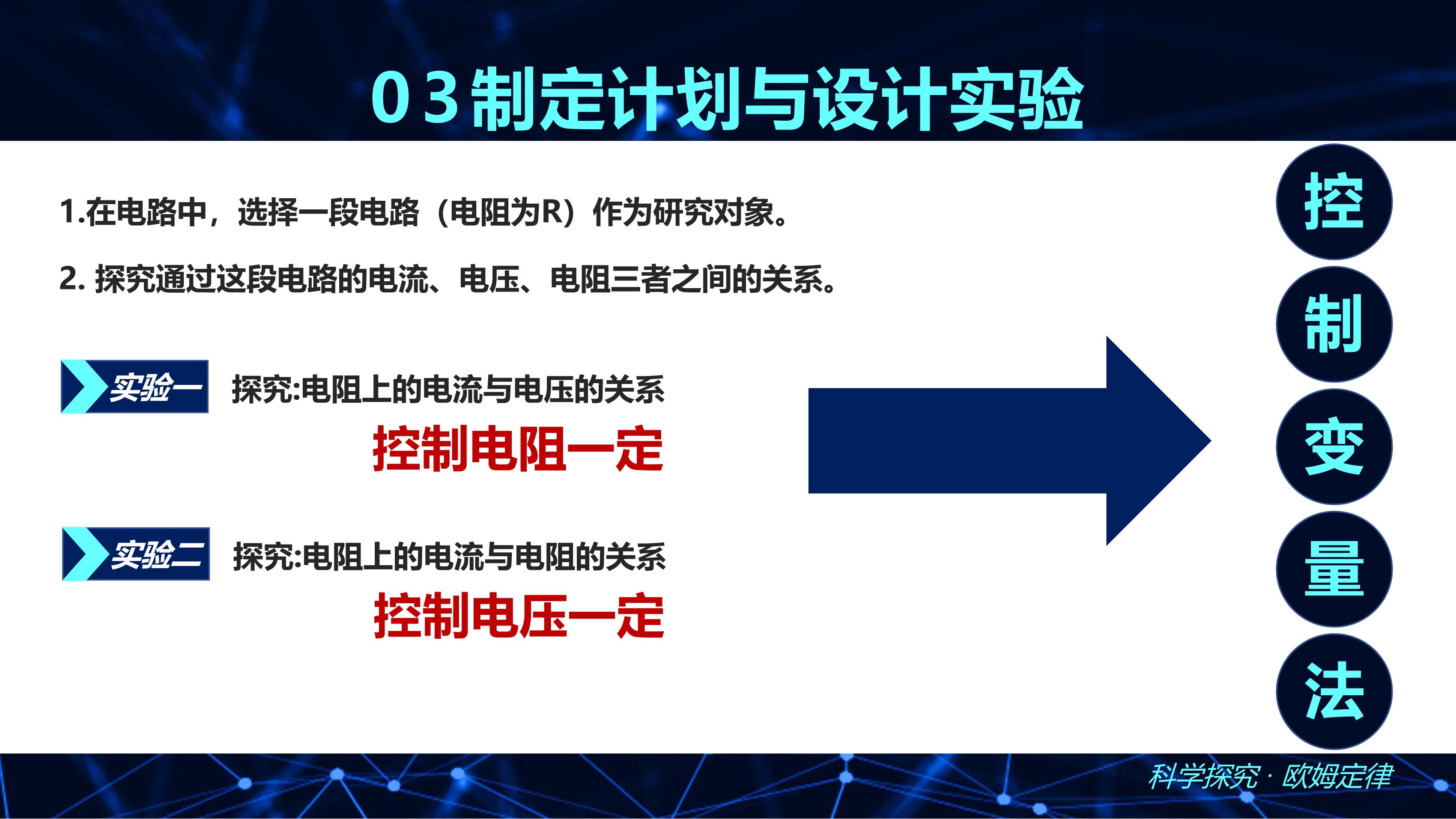 03制定计划与设计实验

1.在电路中，选择一段电路（电阻为R）作为研究对象。

2. 探究通过这段电路的电流、电压、电阻三者之间的关系。

实验一 探究:电阻上的电流与电压的关系

控制电阻一定

实验二 探究:电阻上的电流与电阻的关系

控制电压一定

控
制
变
量
法

科学探究 · 欧姆定律